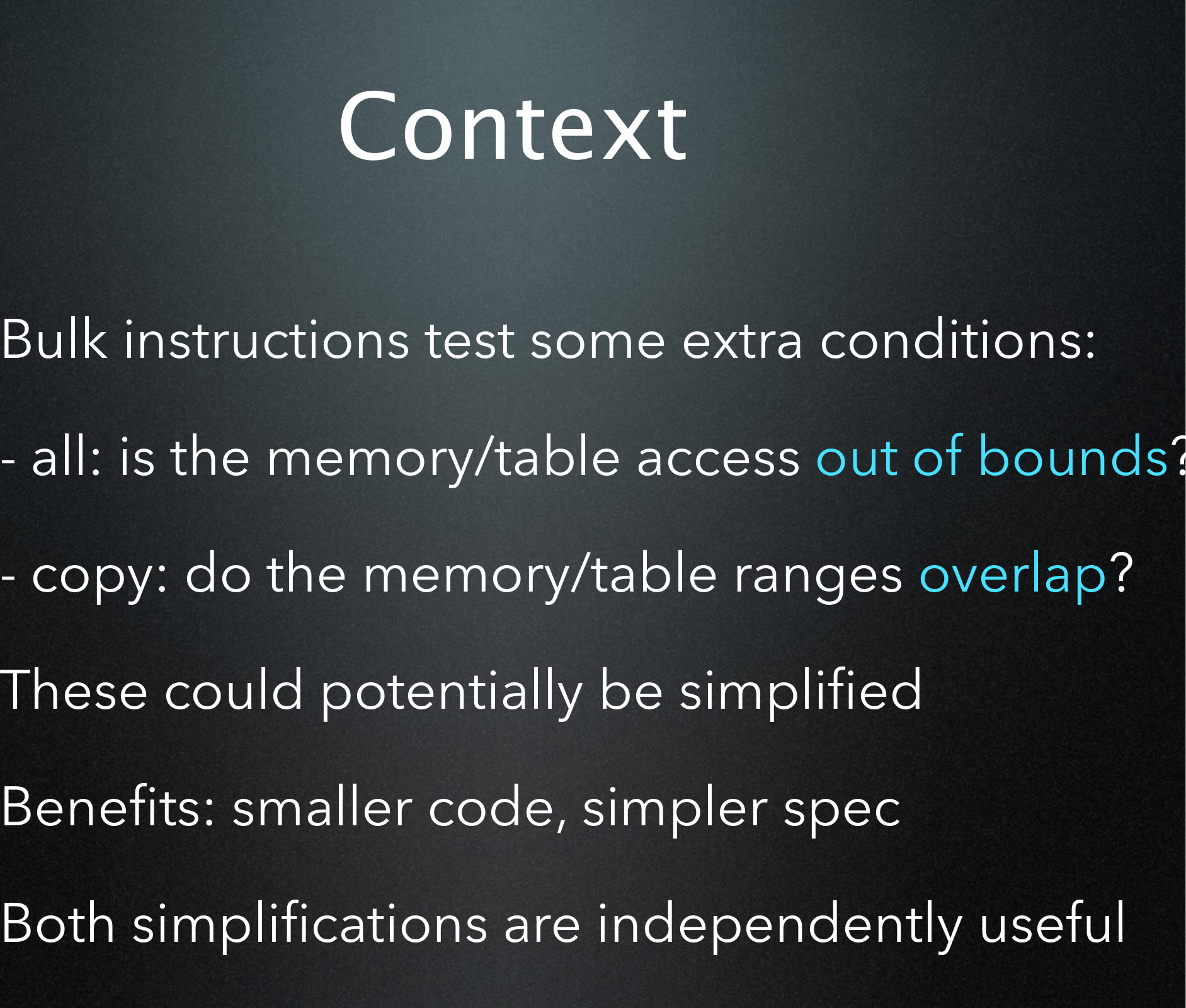 Context

Bulk instructions test some extra conditions:

- all: is the memory/table access out of bounds?

- copy: do the memory/table ranges overlap?

These could potentially be simplified

Benefits: smaller code, simpler spec

Both simplifications are independently useful